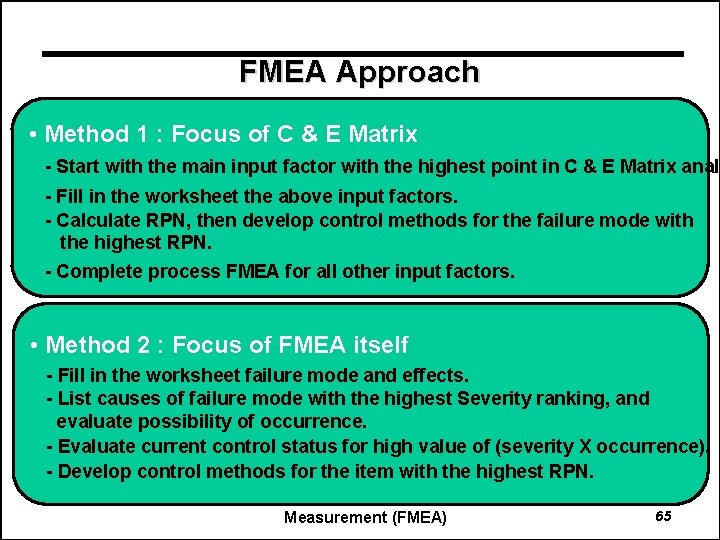 FMEA Approach

• Method 1 : Focus of C & E Matrix

- Start with the main input factor with the highest point in C & E Matrix anal

- Fill in the worksheet the above input factors.

- Calculate RPN, then develop control methods for the failure mode with the highest RPN.

- Complete process FMEA for all other input factors.

• Method 2 : Focus of FMEA itself

- Fill in the worksheet failure mode and effects.

- List causes of failure mode with the highest Severity ranking, and evaluate possibility of occurrence.

- Evaluate current control status for high value of (severity X occurrence).

- Develop control methods for the item with the highest RPN.

Measurement (FMEA)

65